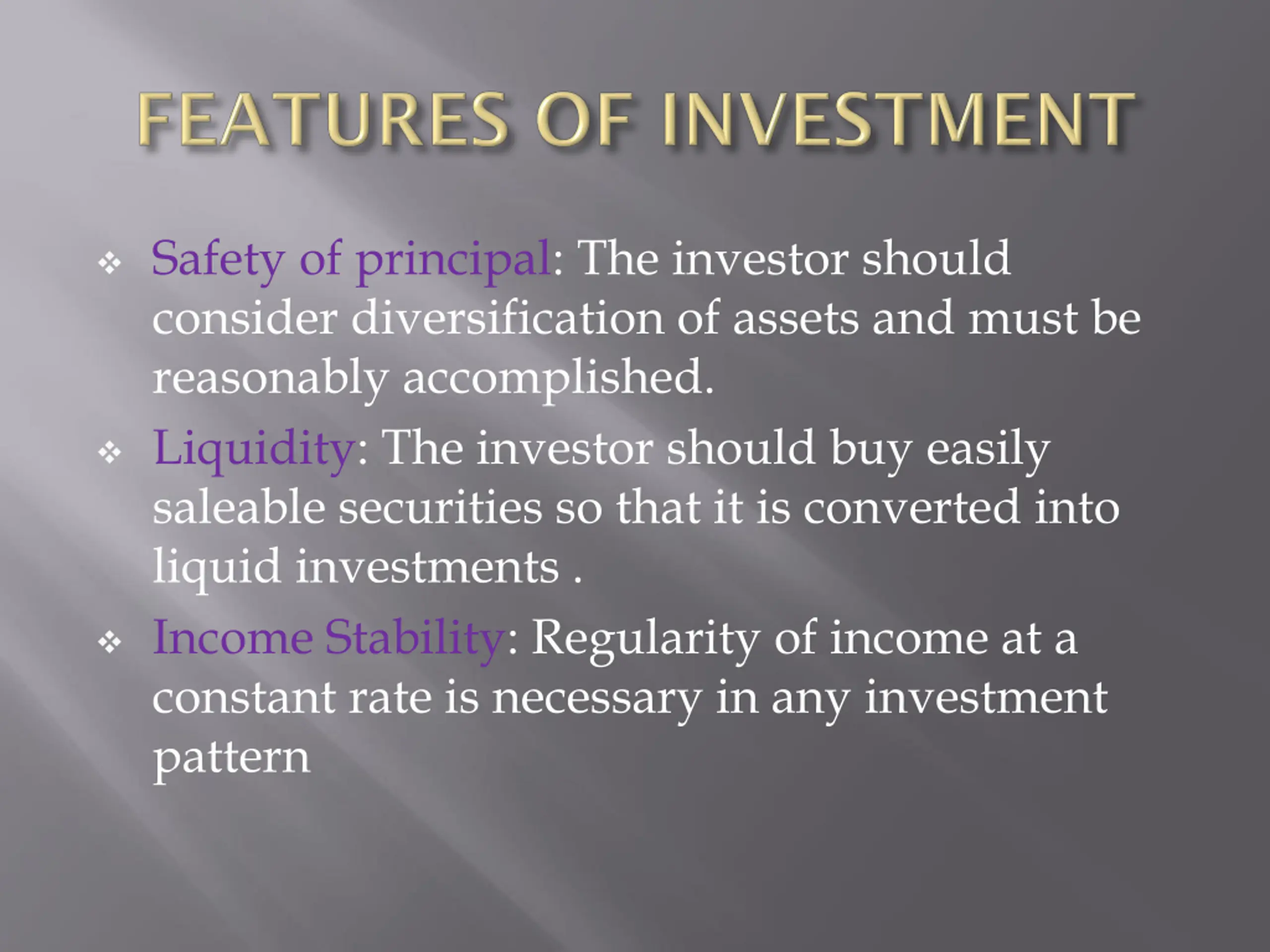 FEATURES OF INVESTMENT

❖ Safety of principal: The investor should consider diversification of assets and must be reasonably accomplished.

❖ Liquidity: The investor should buy easily saleable securities so that it is converted into liquid investments .

❖ Income Stability: Regularity of income at a constant rate is necessary in any investment pattern